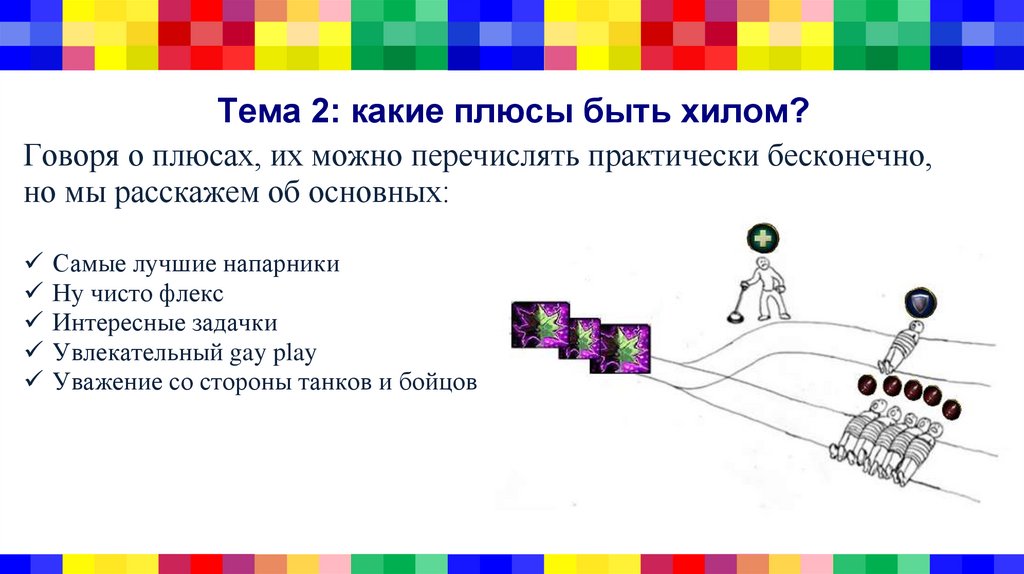 Тема 2: какие плюсы быть хилом?

Говоря о плюсах, их можно перечислять практически бесконечно, но мы расскажем об основных:

✓ Самые лучшие напарники
✓ Ну чисто флекс
✓ Интересные задачки
✓ Увлекательный gay play
✓ Уважение со стороны танков и бойцов